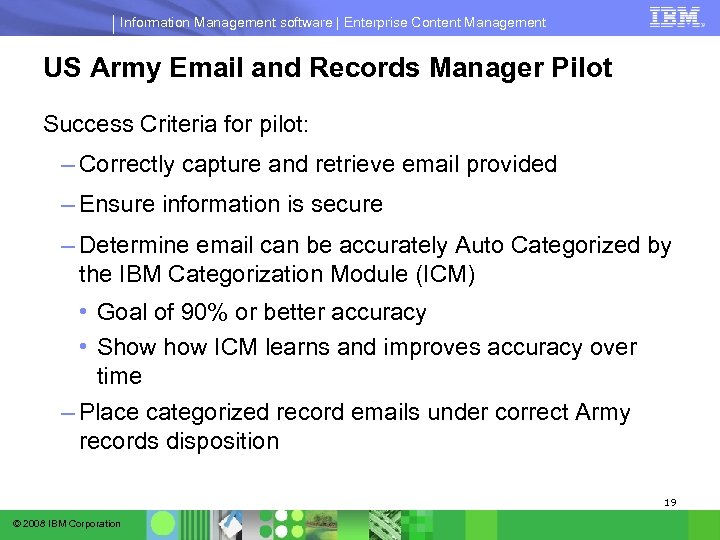 Information Management software | Enterprise Content Management

IBM

US Army Email and Records Manager Pilot

Success Criteria for pilot:

– Correctly capture and retrieve email provided

– Ensure information is secure

– Determine email can be accurately Auto Categorized by the IBM Categorization Module (ICM)

• Goal of 90% or better accuracy

• Show how ICM learns and improves accuracy over time

– Place categorized record emails under correct Army records disposition

19

© 2008 IBM Corporation